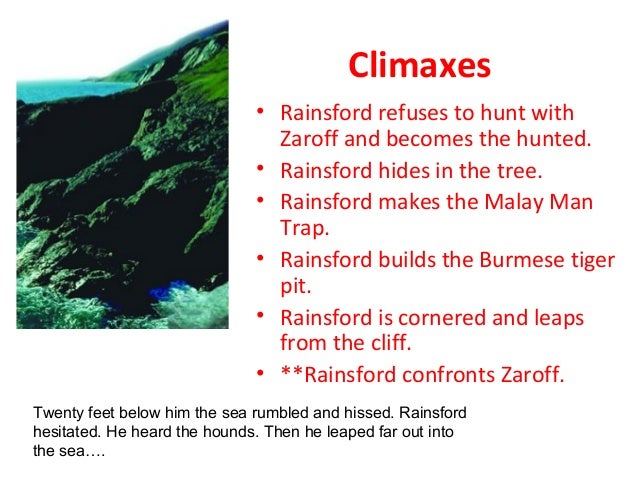 Climaxes

• Rainsford refuses to hunt with Zaroff and becomes the hunted.
• Rainsford hides in the tree.
• Rainsford makes the Malay Man Trap.
• Rainsford builds the Burmese tiger pit.
• Rainsford is cornered and leaps from the cliff.
• **Rainsford confronts Zaroff.

Twenty feet below him the sea rumbled and hissed. Rainsford hesitated. He heard the hounds. Then he leaped far out into the sea….